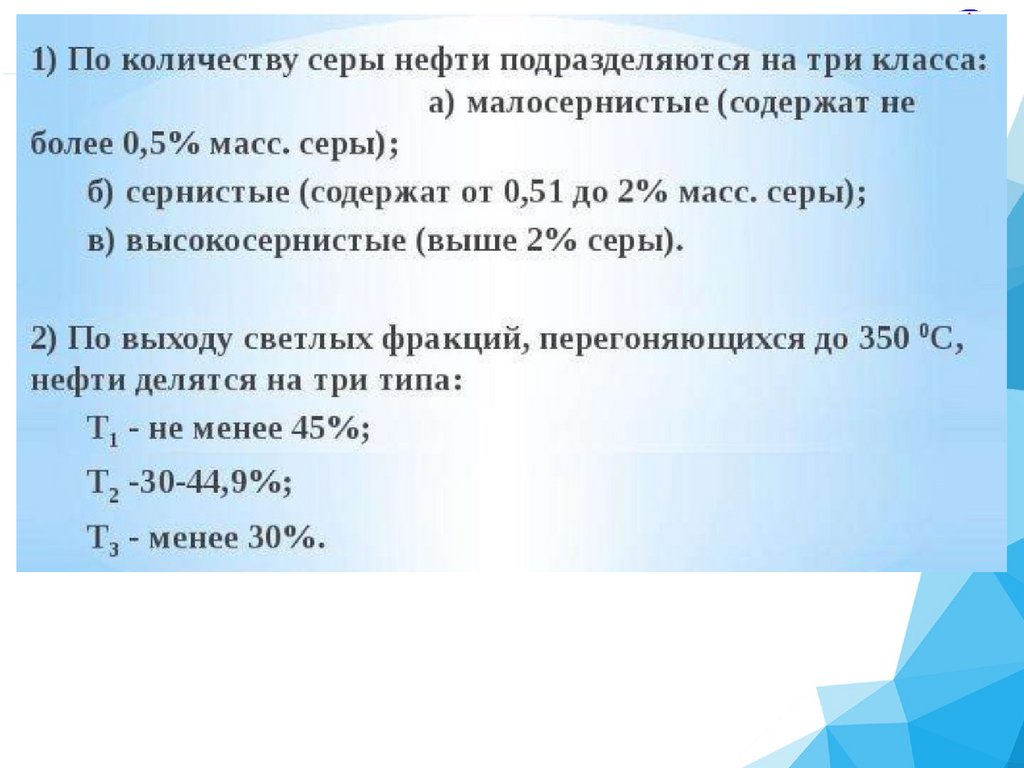 1) По количеству серы нефти подразделяются на три класса:
а) малосернистые (содержат не более 0,5% масс. серы);
б) сернистые (содержат от 0,51 до 2% масс. серы);
в) высокосернистые (выше 2% серы).

2) По выходу светлых фракций, перегоняющихся до 350 $^0$С, нефти делятся на три типа:
$Т_1$ - не менее 45%;
$Т_2$ -30-44,9%;
$Т_3$ - менее 30%.